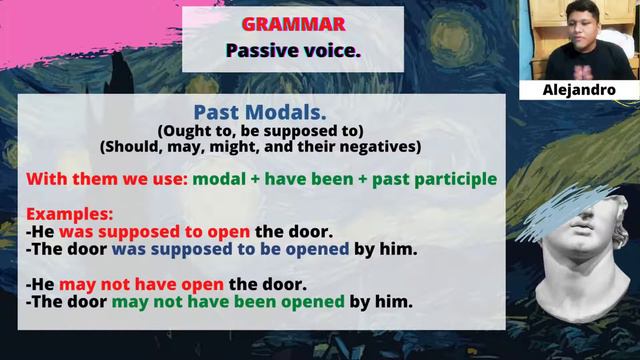 GRAMMAR
Passive voice.

Alejandro

Past Modals.
(Ought to, be supposed to)
(Should, may, might, and their negatives)

With them we use: modal + have been + past participle

Examples:
-He was supposed to open the door.
-The door was supposed to be opened by him.

-He may not have open the door.
-The door may not have been opened by him.